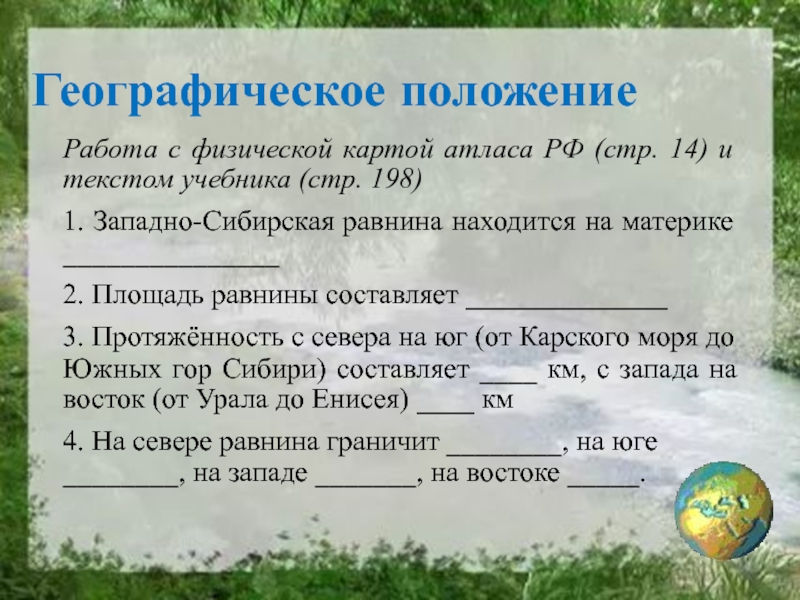 Географическое положение

Работа с физической картой атласа РФ (стр. 14) и текстом учебника (стр. 198)

1. Западно-Сибирская равнина находится на материке _______________

2. Площадь равнины составляет ______________

3. Протяжённость с севера на юг (от Карского моря до Южных гор Сибири) составляет ____ км, с запада на восток (от Урала до Енисея) ____ км

4. На севере равнина граничит ________, на юге ________, на западе _______, на востоке _____.